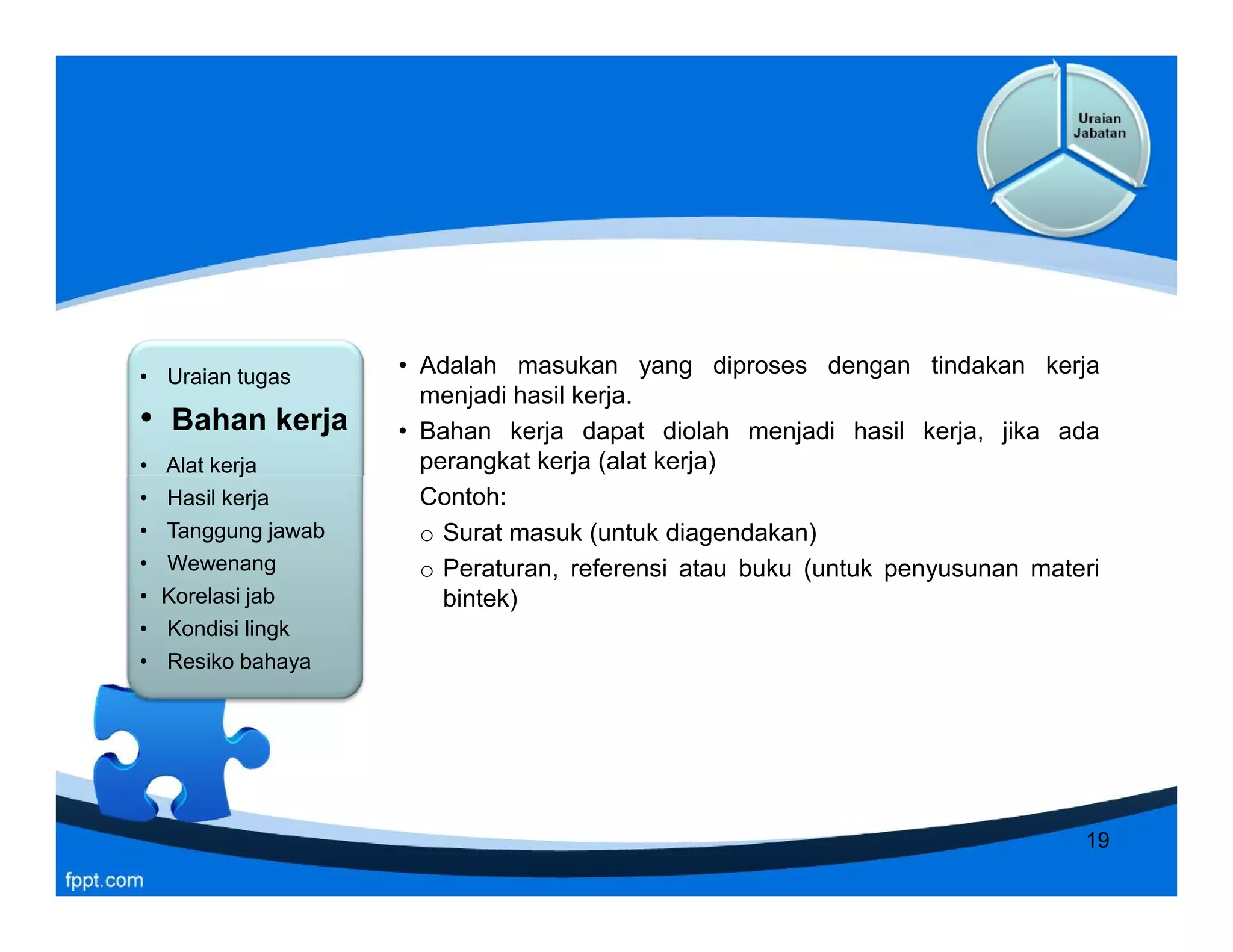 Uraian Jabatan

• Uraian tugas
• Bahan kerja
• Alat kerja
• Hasil kerja
• Tanggung jawab
• Wewenang
• Korelasi jab
• Kondisi lingk
• Resiko bahaya

• Adalah masukan yang diproses dengan tindakan kerja menjadi hasil kerja.
• Bahan kerja dapat diolah menjadi hasil kerja, jika ada perangkat kerja (alat kerja)
Contoh:
○ Surat masuk (untuk diagendakan)
○ Peraturan, referensi atau buku (untuk penyusunan materi bintek)

19

fppt.com